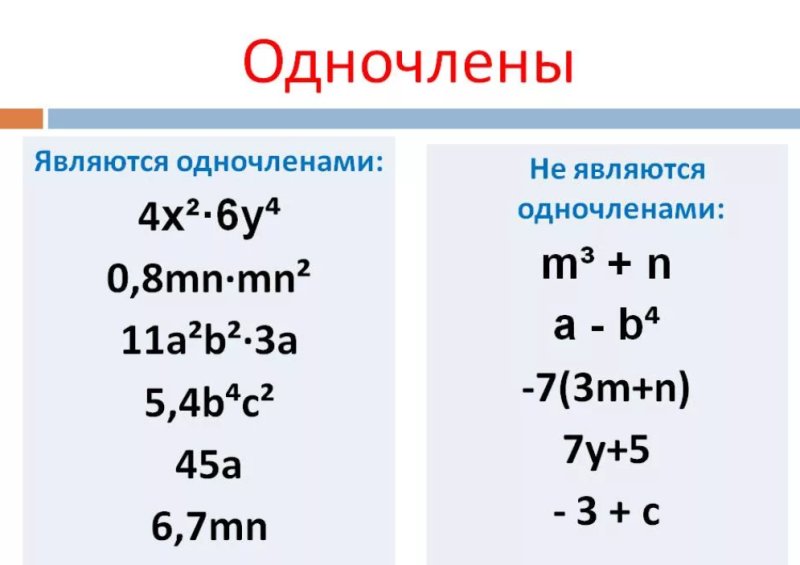 Одночлены

Являются одночленами:

$4x^2 \cdot 6y^4$

$0,8mn \cdot mn^2$

$11a^2b^2 \cdot 3a$

$5,4b^4c^2$

$45a$

$6,7mn$

Не являются одночленами:

$m^3 + n$

$a - b^4$

$-7(3m+n)$

$7y+5$

$- 3 + c$